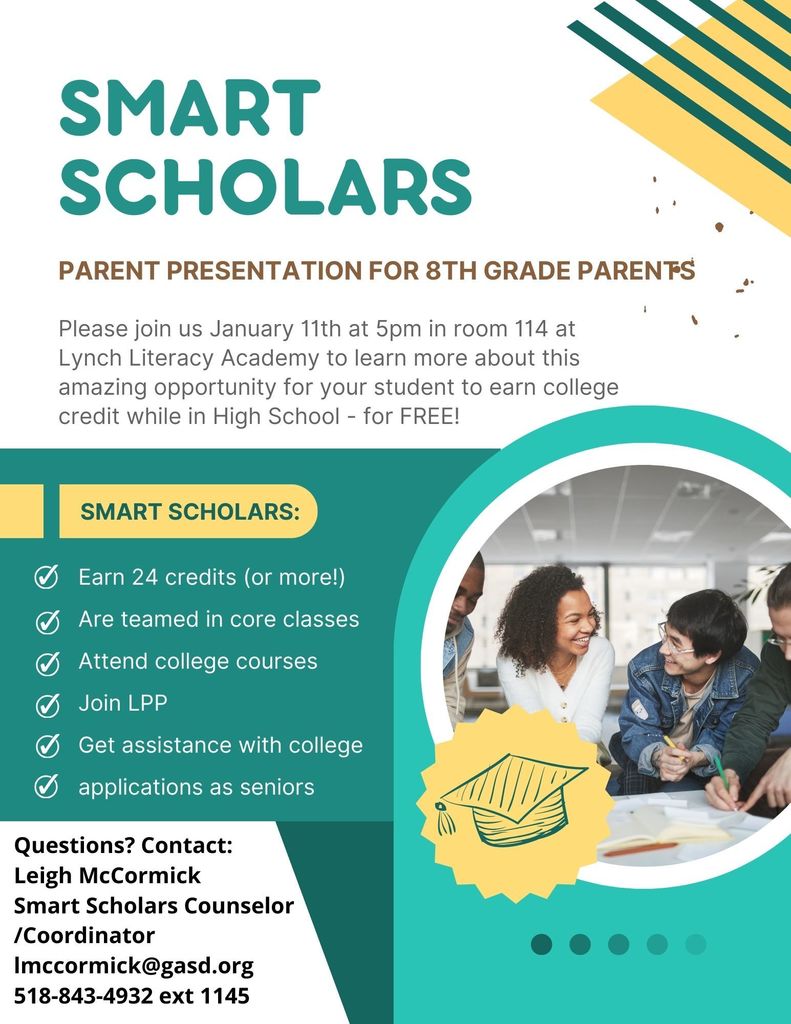 SMART SCHOLARS

PARENT PRESENTATION FOR 8TH GRADE PARENTS

Please join us January 11th at 5pm in room 114 at Lynch Literacy Academy to learn more about this amazing opportunity for your student to earn college credit while in High School - for FREE!

SMART SCHOLARS:

Earn 24 credits (or more!)
Are teamed in core classes
Attend college courses
Join LPP
Get assistance with college
applications as seniors

Questions? Contact:
Leigh McCormick
Smart Scholars Counselor /Coordinator
lmccormick@gasd.org
518-843-4932 ext 1145